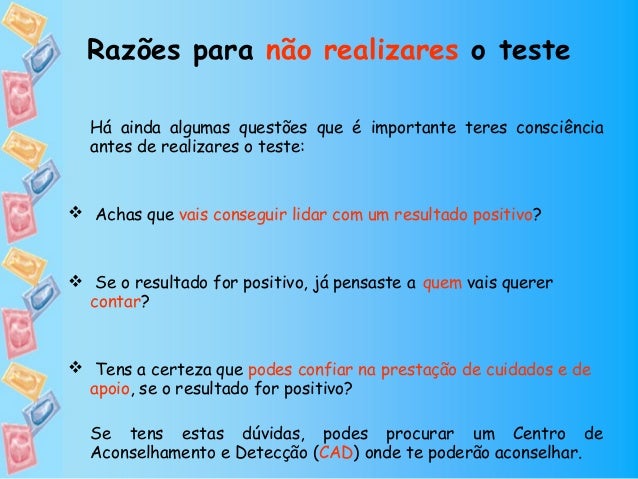 Razões para não realizares o teste

Há ainda algumas questões que é importante teres consciência antes de realizares o teste:

❖ Achas que vais conseguir lidar com um resultado positivo?

❖ Se o resultado for positivo, já pensaste a quem vais querer contar?

❖ Tens a certeza que podes confiar na prestação de cuidados e de apoio, se o resultado for positivo?

Se tens estas dúvidas, podes procurar um Centro de Aconselhamento e Detecção (CAD) onde te poderão aconselhar.